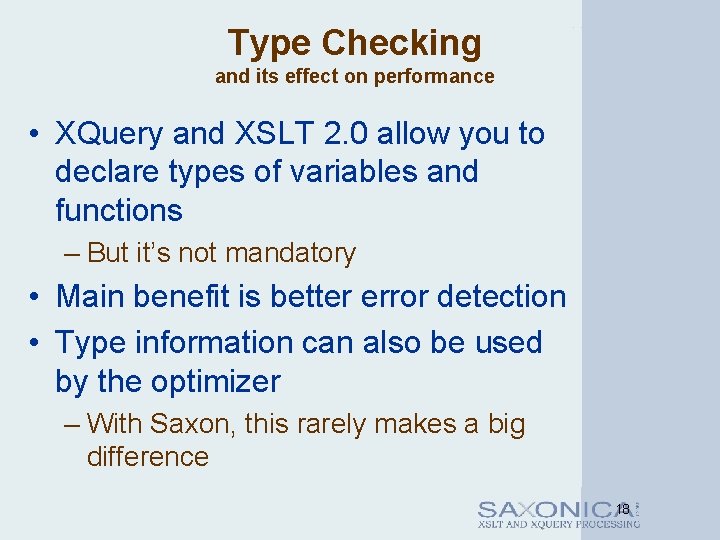 Type Checking
and its effect on performance

• XQuery and XSLT 2.0 allow you to declare types of variables and functions
– But it's not mandatory
• Main benefit is better error detection
• Type information can also be used by the optimizer
– With Saxon, this rarely makes a big difference

SAXONICA
XSLT AND XQUERY PROCESSING
18